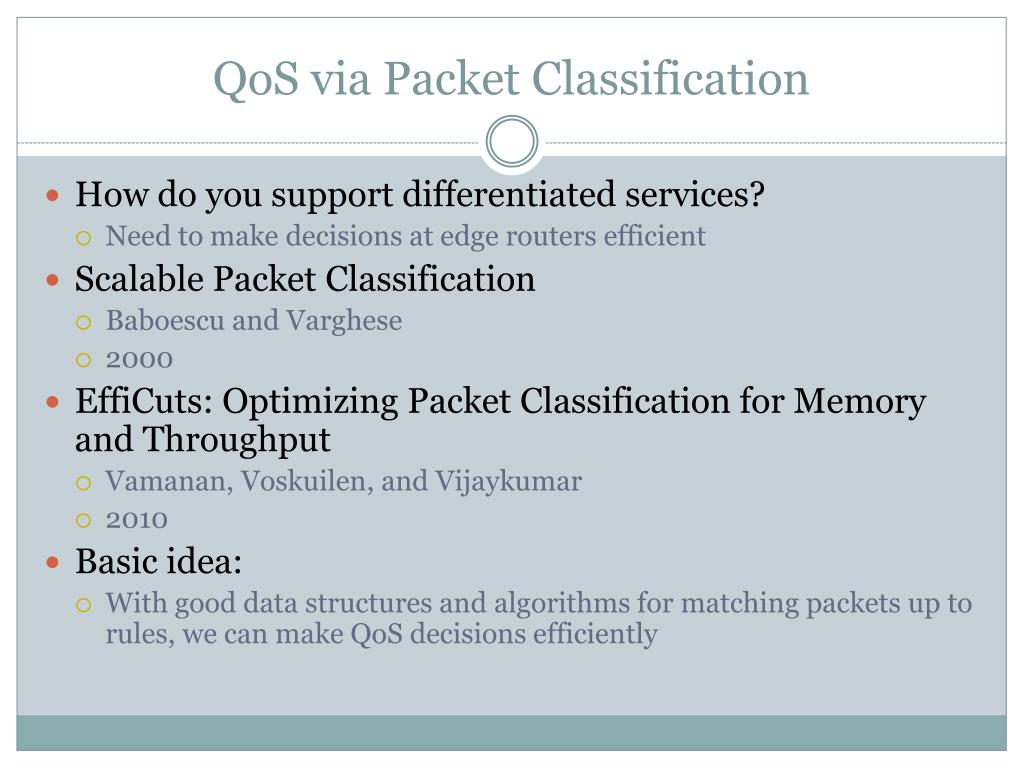 QoS via Packet Classification

- How do you support differentiated services?
  - Need to make decisions at edge routers efficient
- Scalable Packet Classification
  - Baboescu and Varghese
  - 2000
- EffiCuts: Optimizing Packet Classification for Memory and Throughput
  - Vamanan, Voskuilen, and Vijaykumar
  - 2010
- Basic idea:
  - With good data structures and algorithms for matching packets up to rules, we can make QoS decisions efficiently